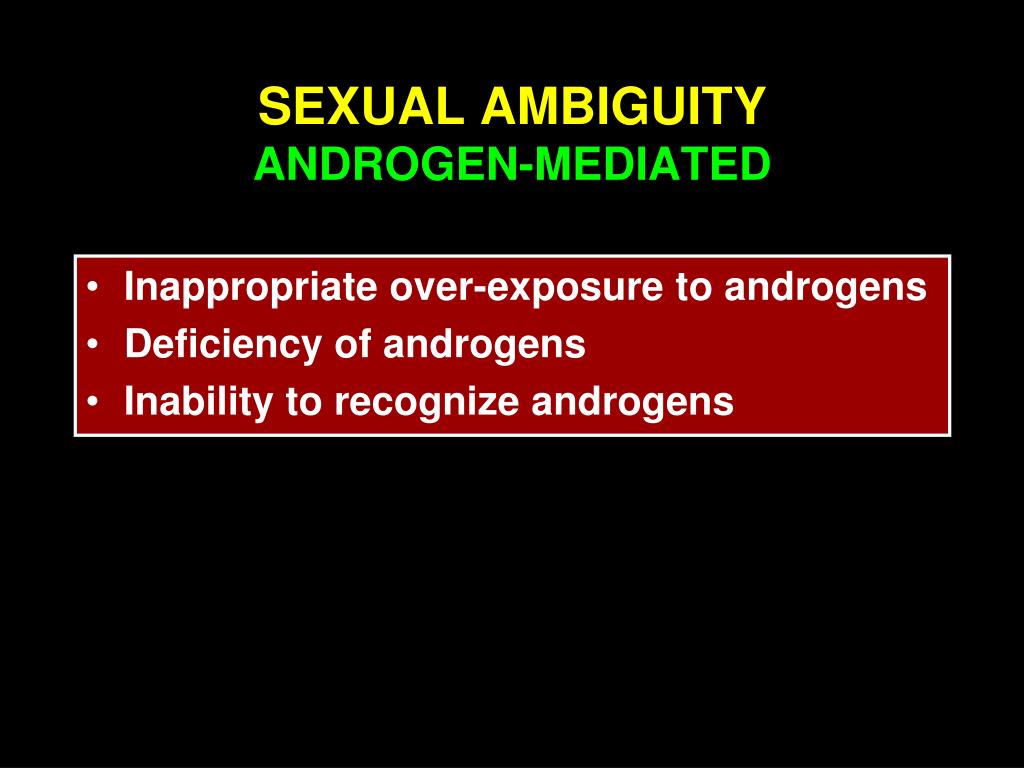 SEXUAL AMBIGUITY
ANDROGEN-MEDIATED

• Inappropriate over-exposure to androgens
• Deficiency of androgens
• Inability to recognize androgens